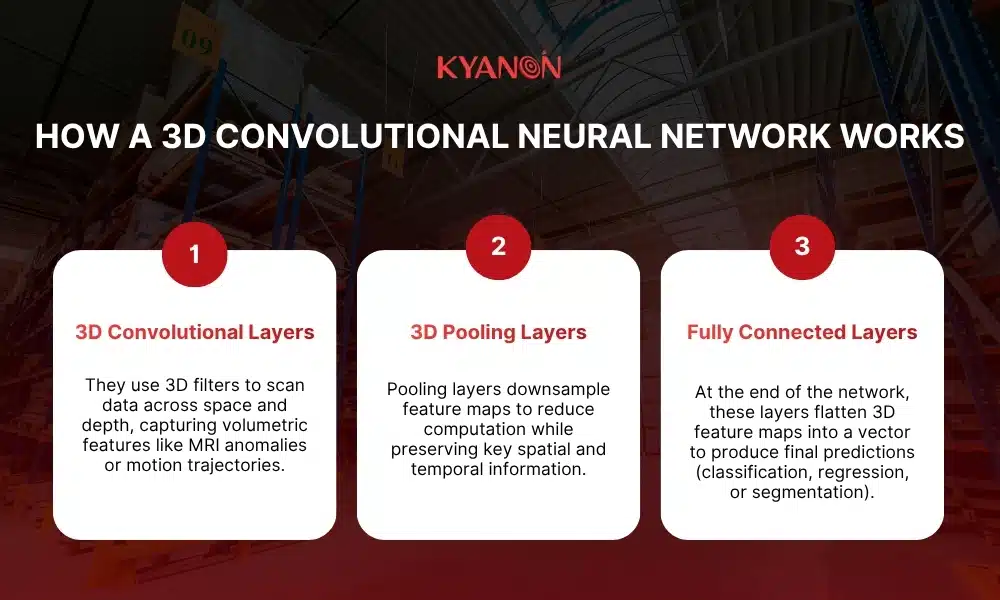 KYANON

HOW A 3D CONVOLUTIONAL NEURAL NETWORK WORKS

1

3D Convolutional Layers

They use 3D filters to scan data across space and depth, capturing volumetric features like MRI anomalies or motion trajectories.

2

3D Pooling Layers

Pooling layers downsample feature maps to reduce computation while preserving key spatial and temporal information.

3

Fully Connected Layers

At the end of the network, these layers flatten 3D feature maps into a vector to produce final predictions (classification, regression, or segmentation).